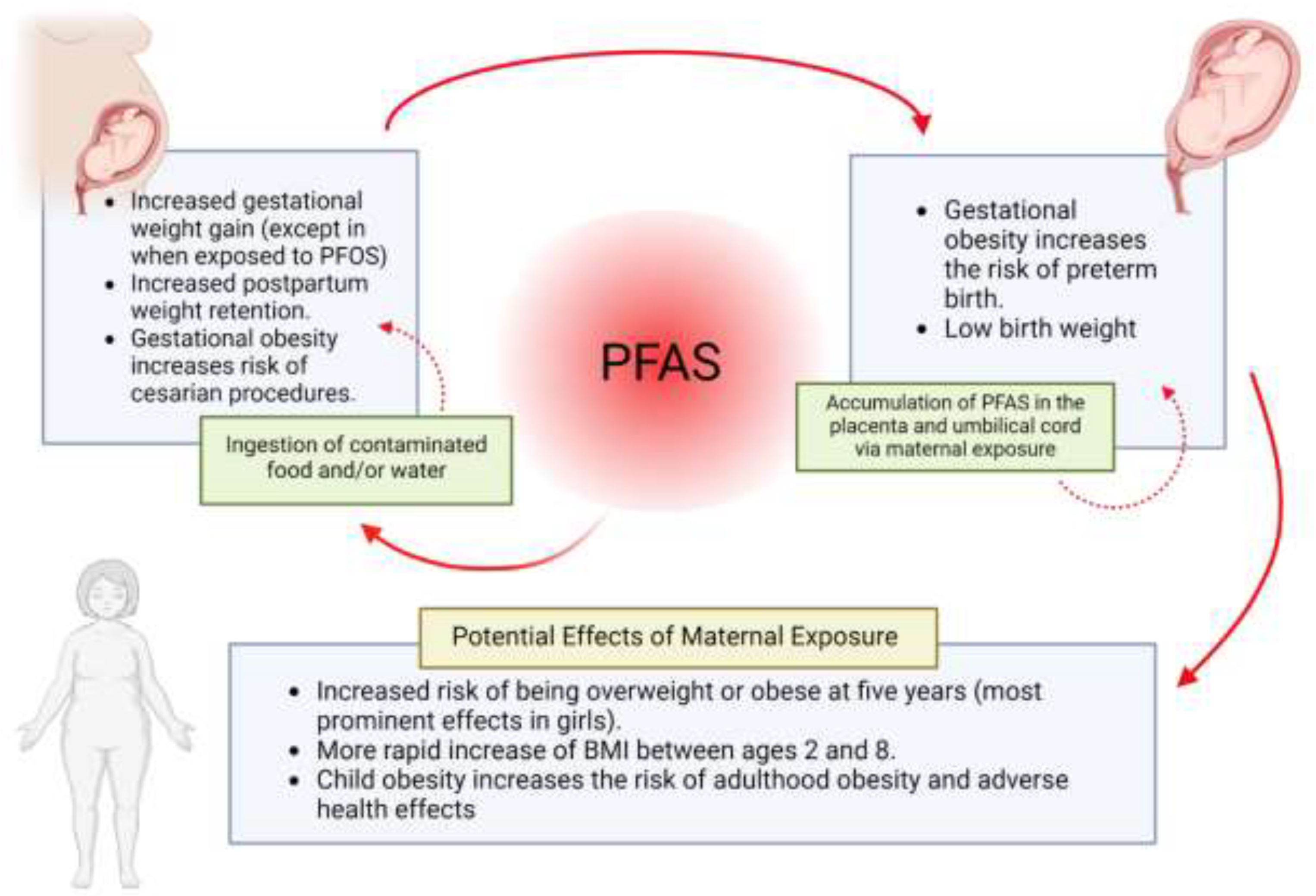 • Increased gestational weight gain (except in when exposed to PFOS)
• Increased postpartum weight retention.
• Gestational obesity increases risk of cesarian procedures.

Ingestion of contaminated food and/or water

PFAS

• Gestational obesity increases the risk of preterm birth.
• Low birth weight

Accumulation of PFAS in the placenta and umbilical cord via maternal exposure

Potential Effects of Maternal Exposure

• Increased risk of being overweight or obese at five years (most prominent effects in girls).
• More rapid increase of BMI between ages 2 and 8.
• Child obesity increases the risk of adulthood obesity and adverse health effects